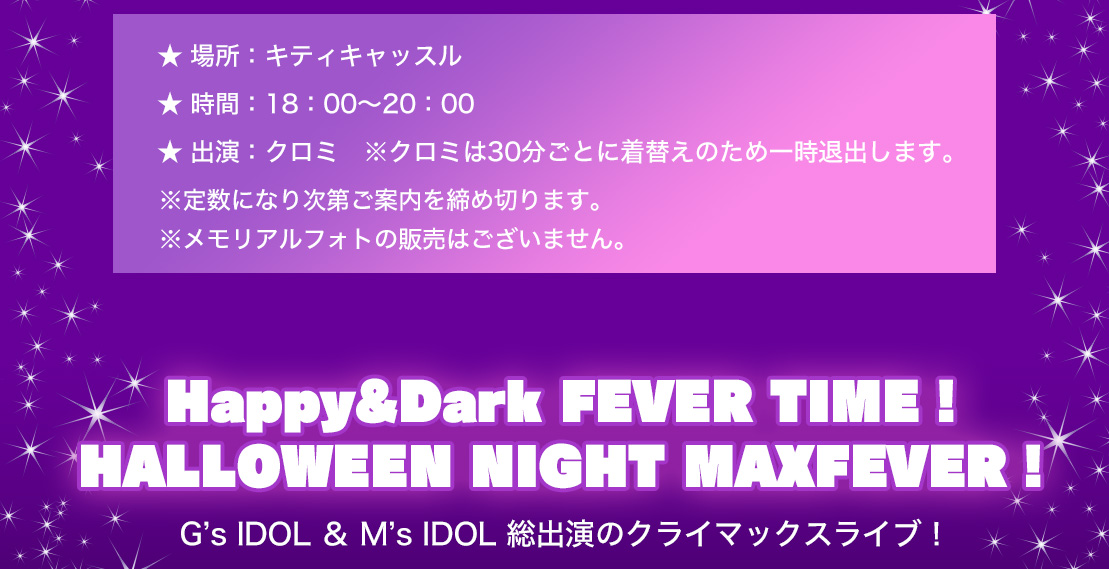 ★ 場所：キティキャッスル
★ 時間：18：00〜20：00
★ 出演：クロミ　※クロミは30分ごとに着替えのため一時退出します。
※定数になり次第ご案内を締め切ります。
※メモリアルフォトの販売はございません。

Happy&Dark FEVER TIME！
HALLOWEEN NIGHT MAXFEVER！

G's IDOL ＆ M's IDOL 総出演のクライマックスライブ！